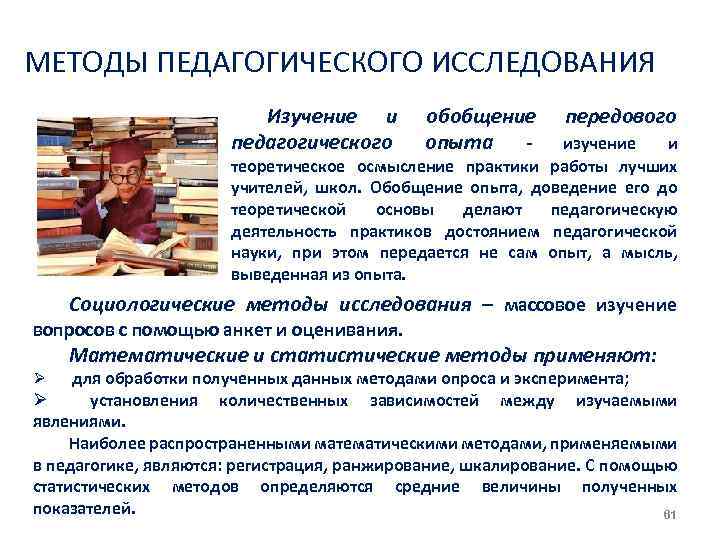 МЕТОДЫ ПЕДАГОГИЧЕСКОГО ИССЛЕДОВАНИЯ

Изучение и обобщение передового педагогического опыта - изучение и теоретическое осмысление практики работы лучших учителей, школ. Обобщение опыта, доведение его до теоретической основы делают педагогическую деятельность практиков достоянием педагогической науки, при этом передается не сам опыт, а мысль, выведенная из опыта.

Социологические методы исследования – массовое изучение вопросов с помощью анкет и оценивания.

Математические и статистические методы применяют:

➢ для обработки полученных данных методами опроса и эксперимента;

➢ установления количественных зависимостей между изучаемыми явлениями.

Наиболее распространенными математическими методами, применяемыми в педагогике, являются: регистрация, ранжирование, шкалирование. С помощью статистических методов определяются средние величины полученных показателей.

61